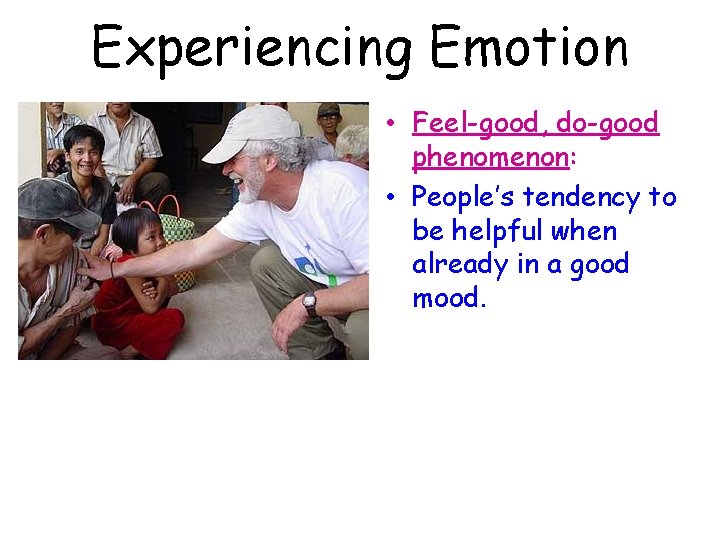 Experiencing Emotion

• Feel-good, do-good phenomenon:

• People's tendency to be helpful when already in a good mood.